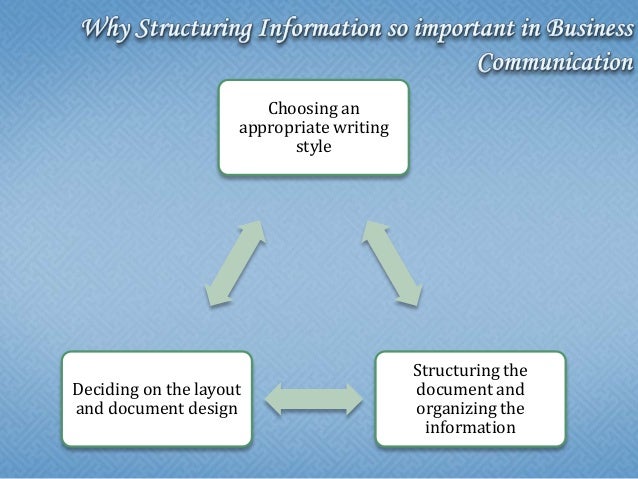 Why Structuring Information so important in Business Communication

Choosing an appropriate writing style

Deciding on the layout and document design

Structuring the document and organizing the information